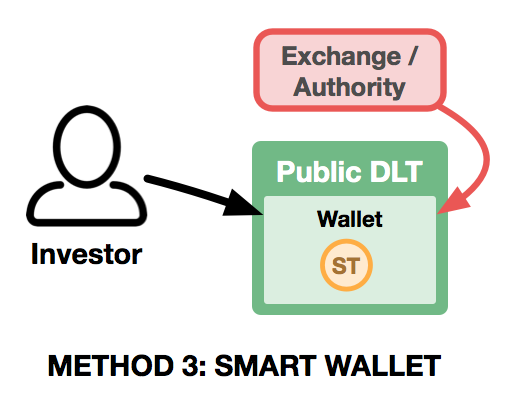 Exchange / Authority

Investor

Public DLT

Wallet

ST

METHOD 3: SMART WALLET